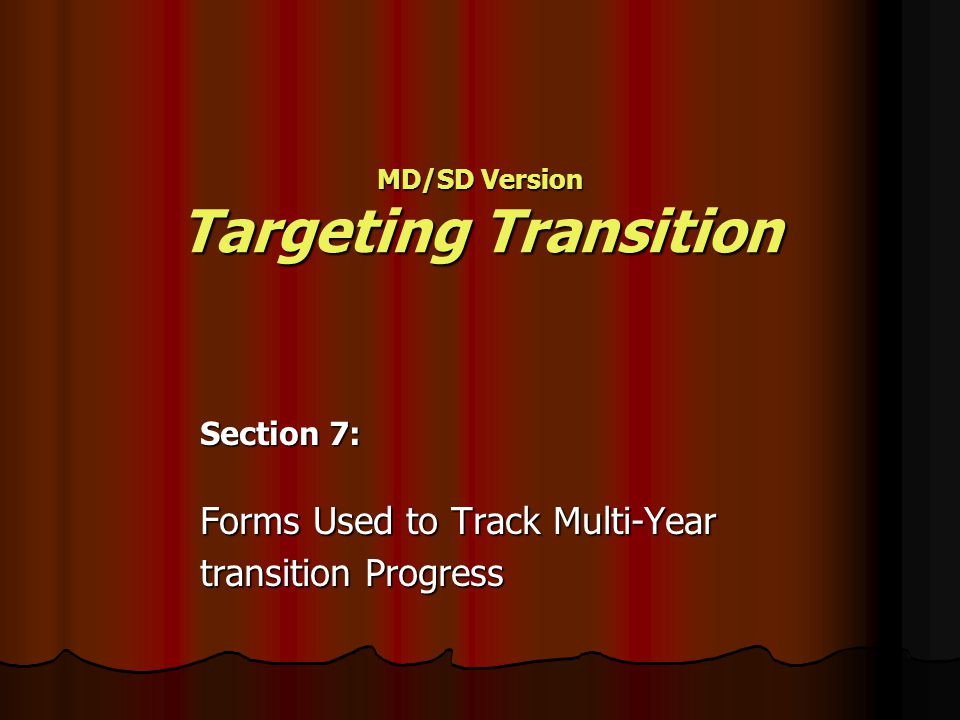 MD/SD Version
Targeting Transition

Section 7:

Forms Used to Track Multi-Year transition Progress